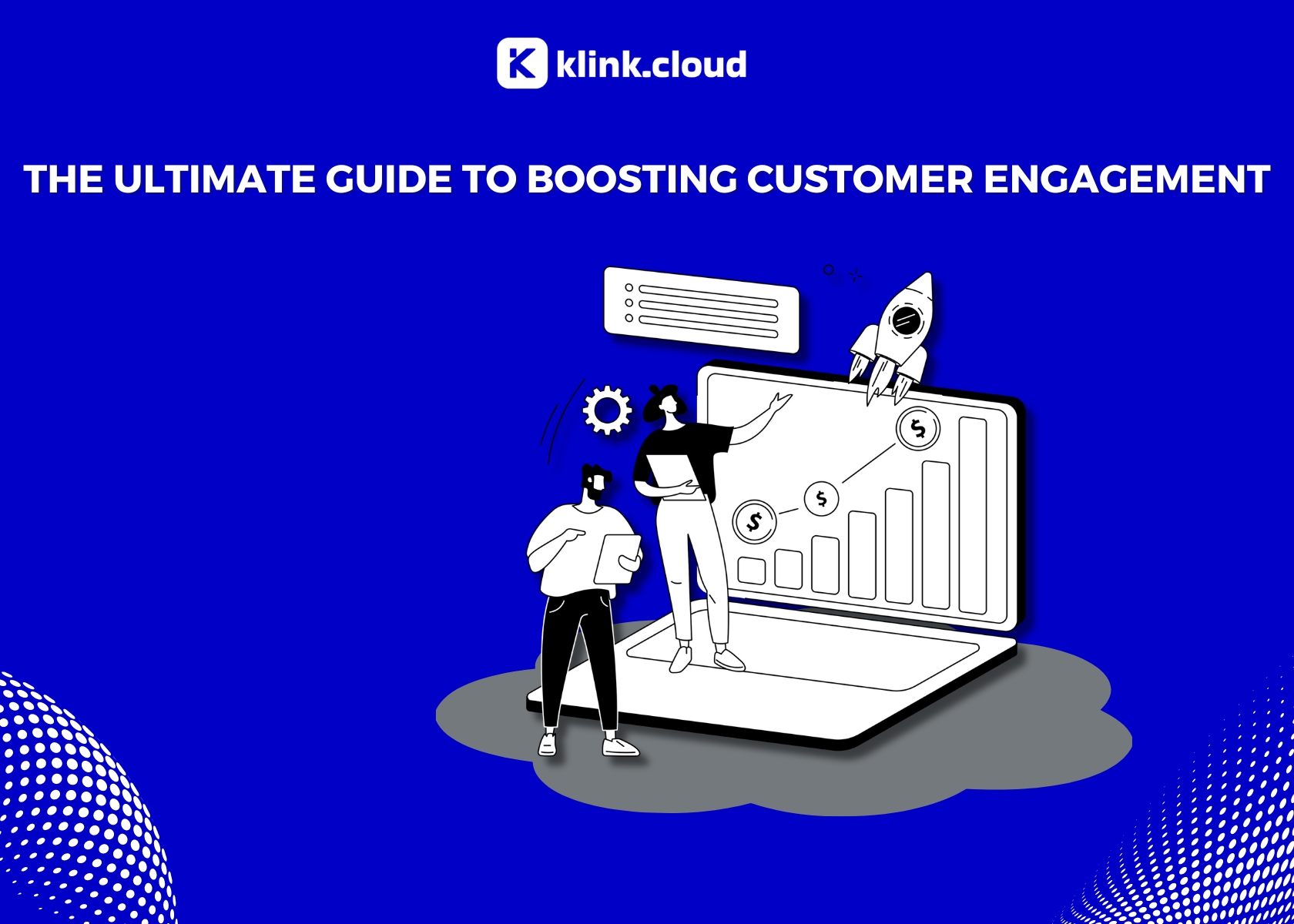 klink.cloud

THE ULTIMATE GUIDE TO BOOSTING CUSTOMER ENGAGEMENT

$

$

$